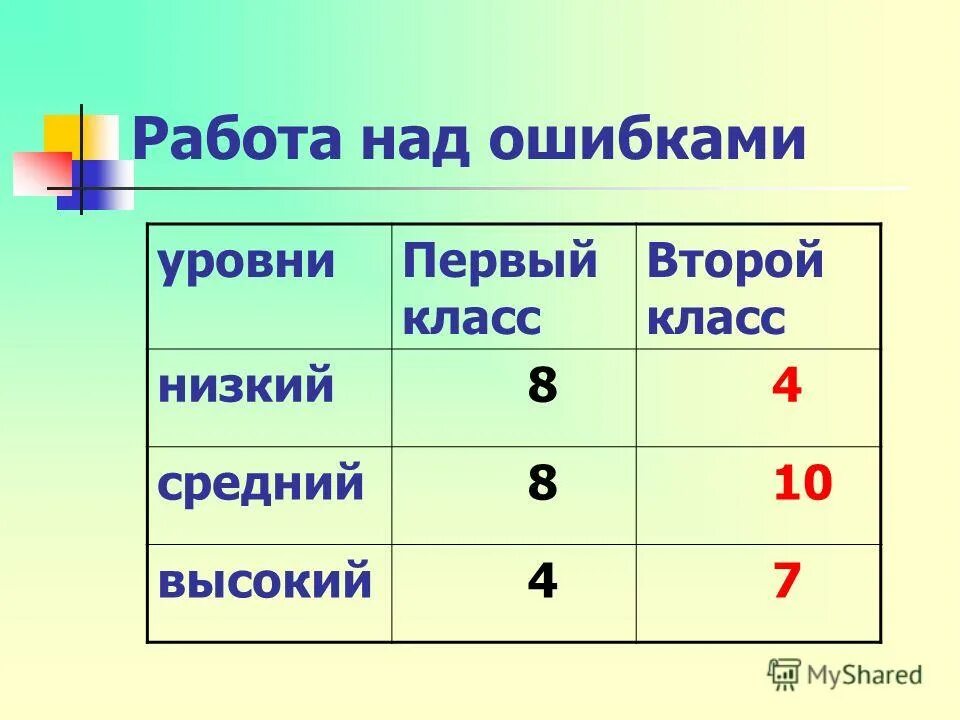 Работа над ошибками

| уровни | Первый класс | Второй класс |
|---|---|---|
| низкий | 8 | 4 |
| средний | 8 | 10 |
| высокий | 4 | 7 |

MyShared